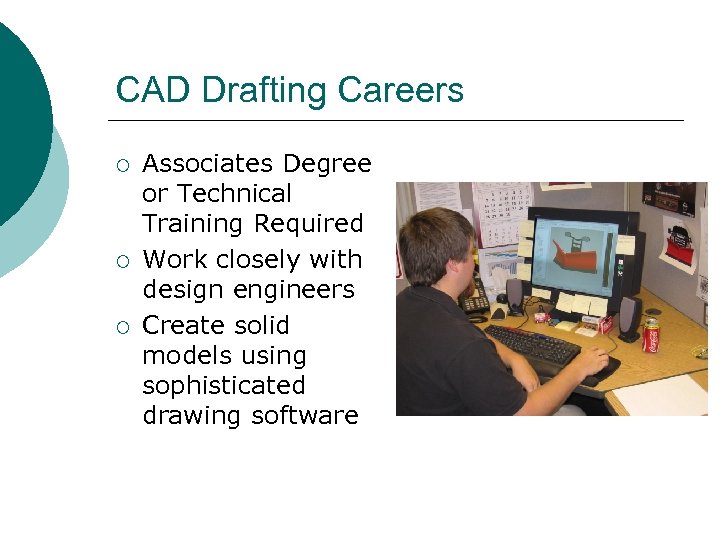 CAD Drafting Careers

○ Associates Degree or Technical Training Required
○ Work closely with design engineers
○ Create solid models using sophisticated drawing software